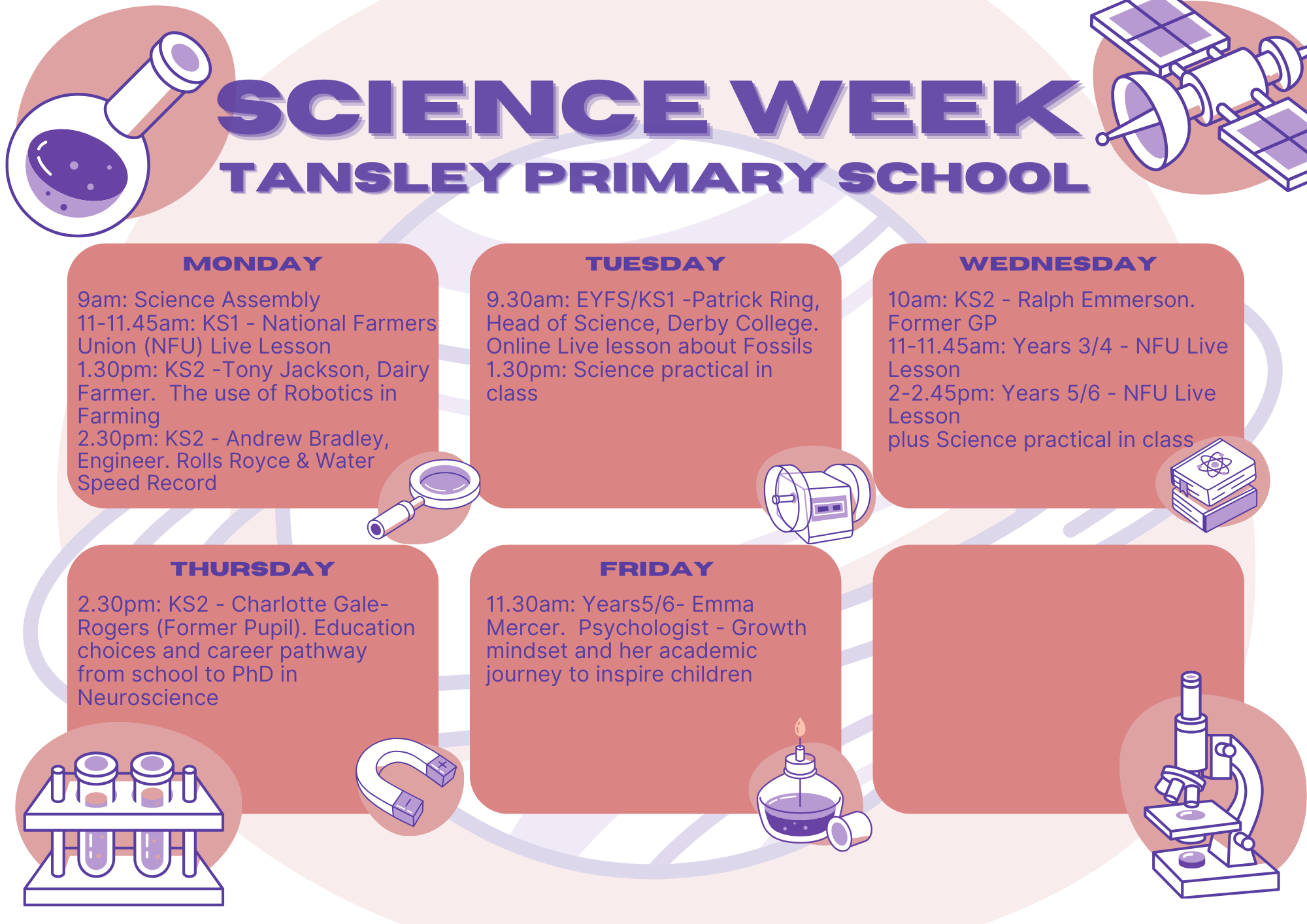 SCIENCE WEEK
TANSLEY PRIMARY SCHOOL

MONDAY

9am: Science Assembly
11-11.45am: KS1 - National Farmers Union (NFU) Live Lesson
1.30pm: KS2 -Tony Jackson, Dairy Farmer. The use of Robotics in Farming
2.30pm: KS2 - Andrew Bradley, Engineer. Rolls Royce & Water Speed Record

TUESDAY

9.30am: EYFS/KS1 -Patrick Ring, Head of Science, Derby College. Online Live lesson about Fossils
1.30pm: Science practical in class

WEDNESDAY

10am: KS2 - Ralph Emmerson. Former GP
11-11.45am: Years 3/4 - NFU Live Lesson
2-2.45pm: Years 5/6 - NFU Live Lesson
plus Science practical in class

THURSDAY

2.30pm: KS2 - Charlotte Gale-Rogers (Former Pupil). Education choices and career pathway from school to PhD in Neuroscience

FRIDAY

11.30am: Years5/6- Emma Mercer. Psychologist - Growth mindset and her academic journey to inspire children